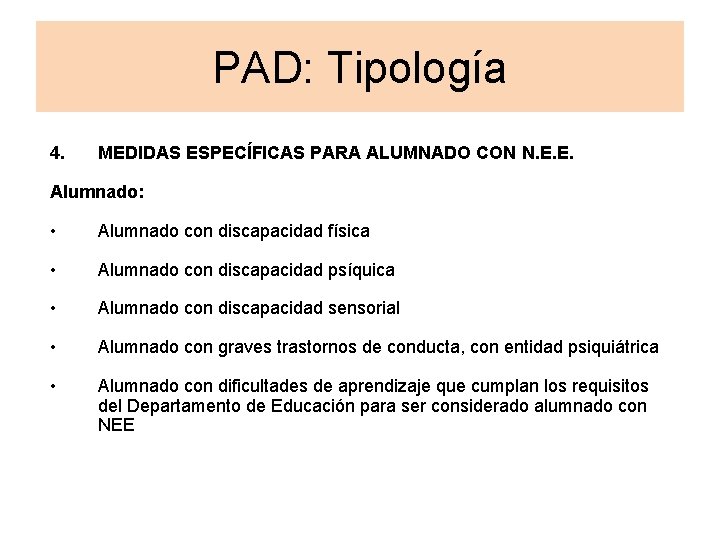 PAD: Tipología

4. MEDIDAS ESPECÍFICAS PARA ALUMNADO CON N.E.E.

Alumnado:

• Alumnado con discapacidad física

• Alumnado con discapacidad psíquica

• Alumnado con discapacidad sensorial

• Alumnado con graves trastornos de conducta, con entidad psiquiátrica

• Alumnado con dificultades de aprendizaje que cumplan los requisitos del Departamento de Educación para ser considerado alumnado con NEE